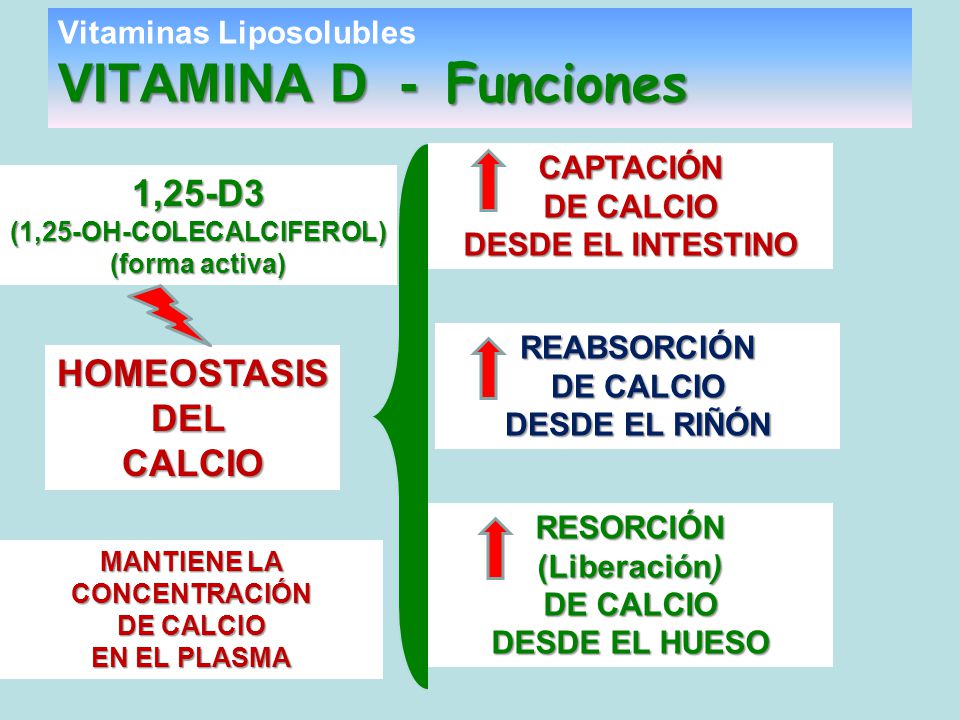 Vitaminas Liposolubles
VITAMINA D - Funciones

1,25-D3
(1,25-OH-COLECALCIFEROL)
(forma activa)

HOMEOSTASIS
DEL
CALCIO

MANTIENE LA
CONCENTRACIÓN
DE CALCIO
EN EL PLASMA

CAPTACIÓN
DE CALCIO
DESDE EL INTESTINO

REABSORCIÓN
DE CALCIO
DESDE EL RIÑÓN

RESORCIÓN
(Liberación)
DE CALCIO
DESDE EL HUESO